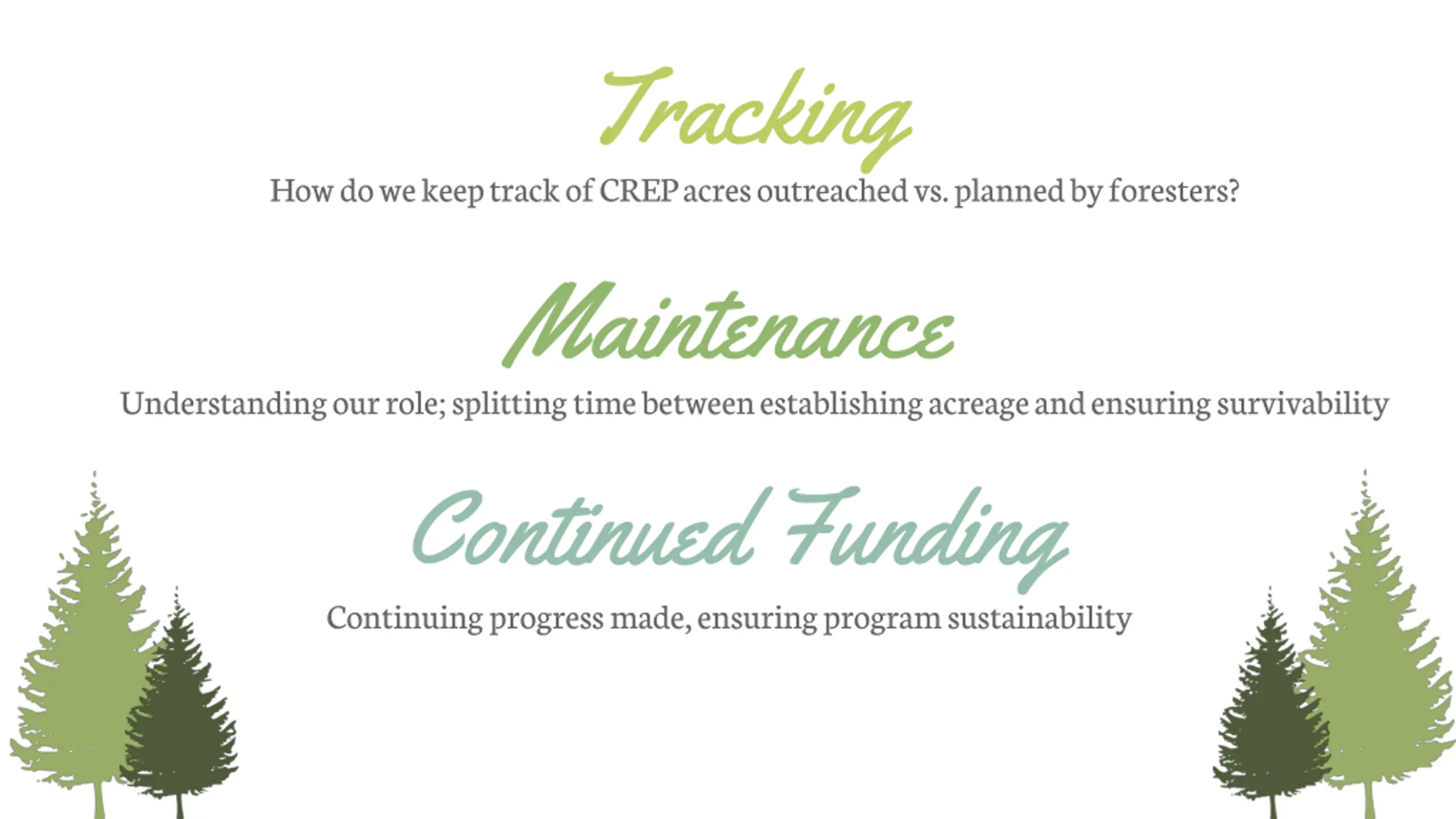 Tracking

How do we keep track of CREP acres outreached vs. planned by foresters?

Maintenance

Understanding our role; splitting time between establishing acreage and ensuring survivability

Continued Funding

Continuing progress made, ensuring program sustainability